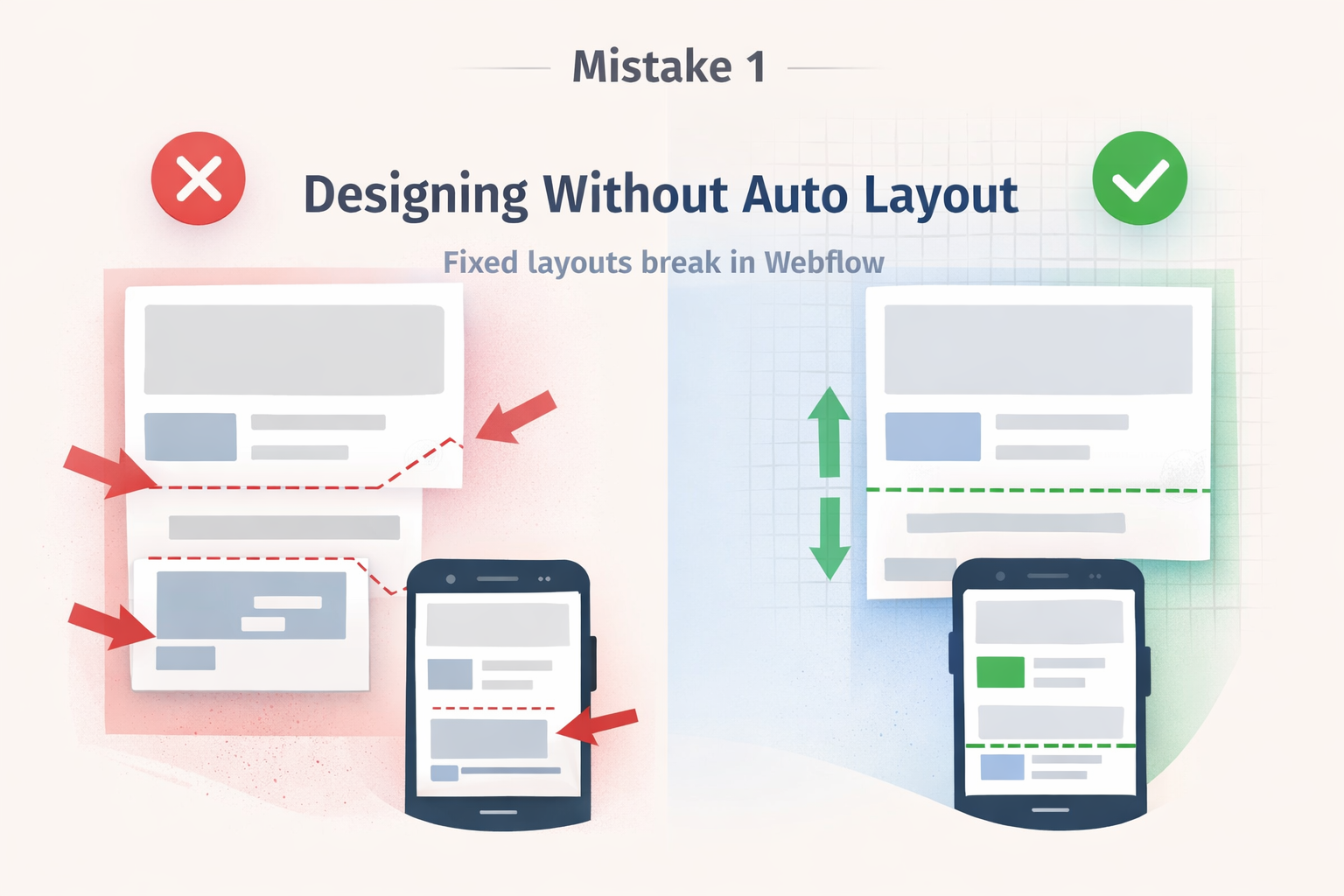 Mistake 1

Designing Without Auto Layout

Fixed layouts break in Webflow